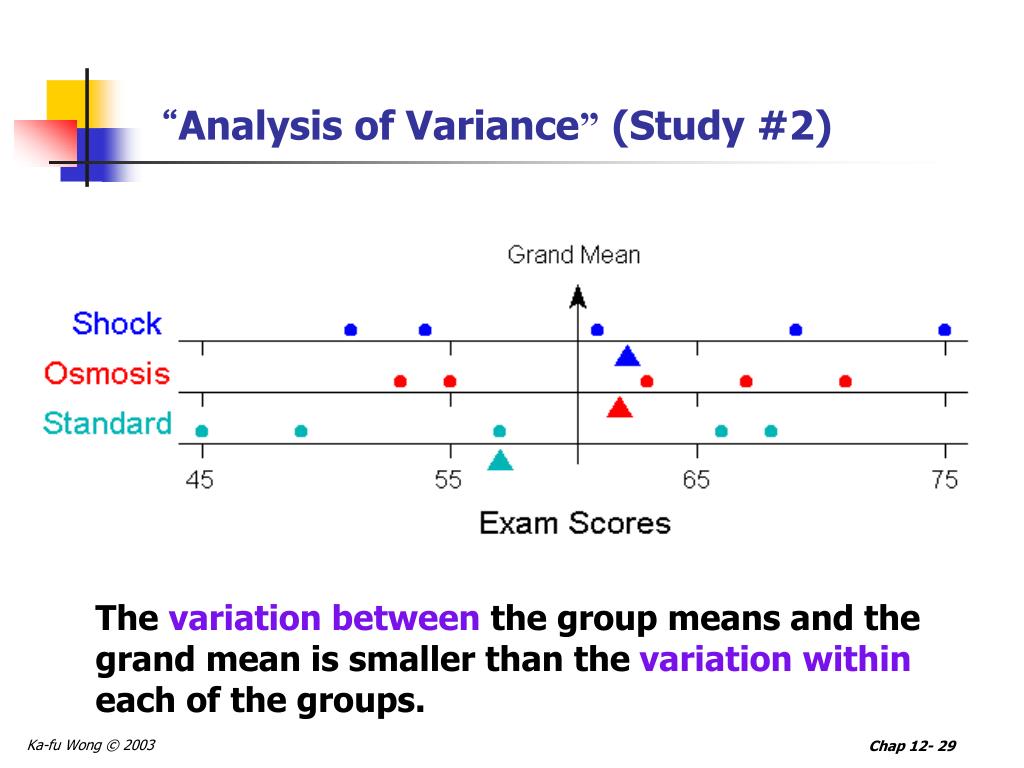 “Analysis of Variance” (Study #2)

Grand Mean

Shock
Osmosis
Standard

45
55
65
75

Exam Scores

The variation between the group means and the grand mean is smaller than the variation within each of the groups.

Ka-fu Wong © 2003

Chap 12- 29